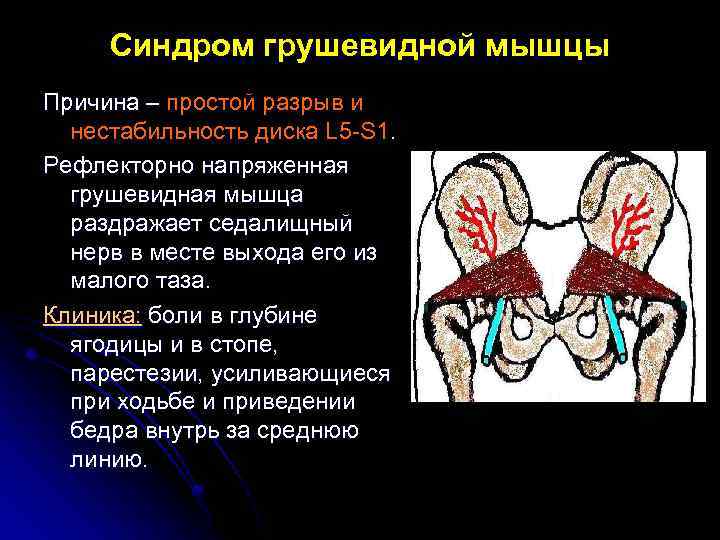 Синдром грушевидной мышцы

Причина – простой разрыв и нестабильность диска L5-S1.

Рефлекторно напряженная грушевидная мышца раздражает седалищный нерв в месте выхода его из малого таза.

Клиника: боли в глубине ягодицы и в стопе, парестезии, усиливающиеся при ходьбе и приведении бедра внутрь за среднюю линию.